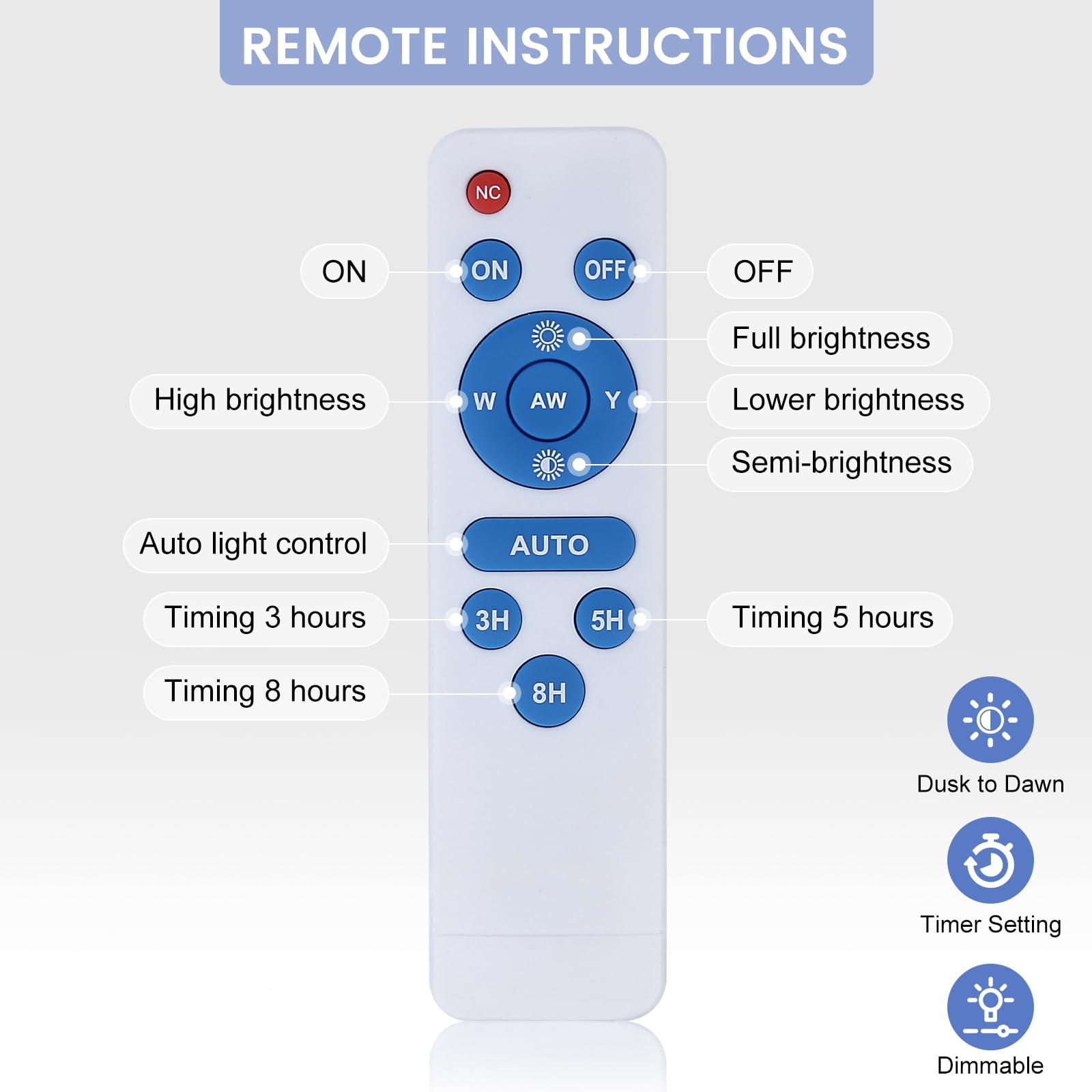 REMOTE INSTRUCTIONS

NC

ON

ON

OFF

OFF

Full brightness

High brightness

W

AW

Y

Lower brightness

Semi-brightness

Auto light control

AUTO

Timing 3 hours

3H

5H

Timing 5 hours

Timing 8 hours

8H

Dusk to Dawn

Timer Setting

Dimmable